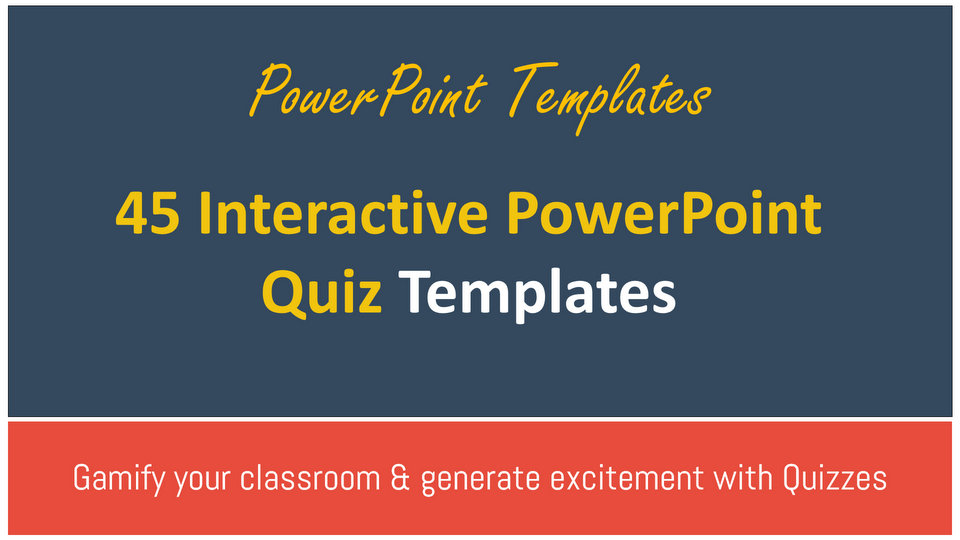 PowerPoint Templates

45 Interactive PowerPoint Quiz Templates

Gamify your classroom & generate excitement with Quizzes